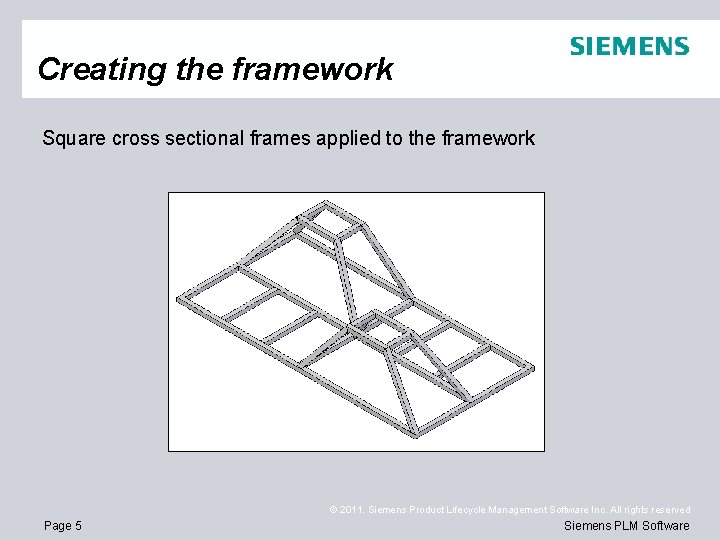 SIEMENS

Creating the framework

Square cross sectional frames applied to the framework

© 2011. Siemens Product Lifecycle Management Software Inc. All rights reserved

Page 5

Siemens PLM Software